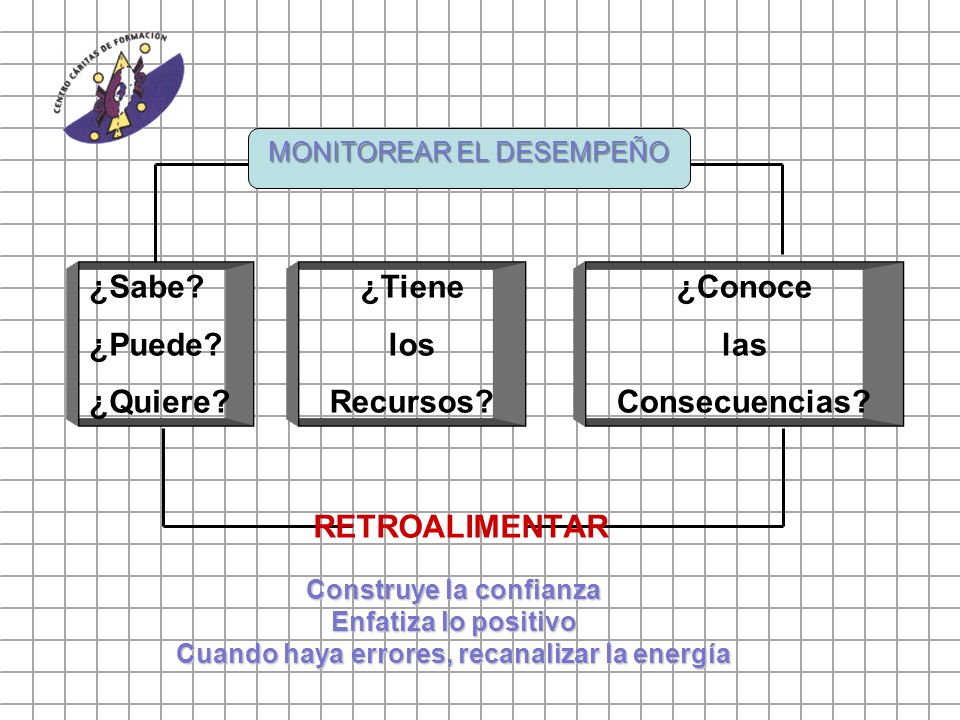 CENTRO CÁRITAS DE FORMACIÓN

MONITOREAR EL DESEMPEÑO

¿Sabe?
¿Puede?
¿Quiere?

¿Tiene
los
Recursos?

¿Conoce
las
Consecuencias?

RETROALIMENTAR

Construye la confianza
Enfatiza lo positivo
Cuando haya errores, recanalizar la energía